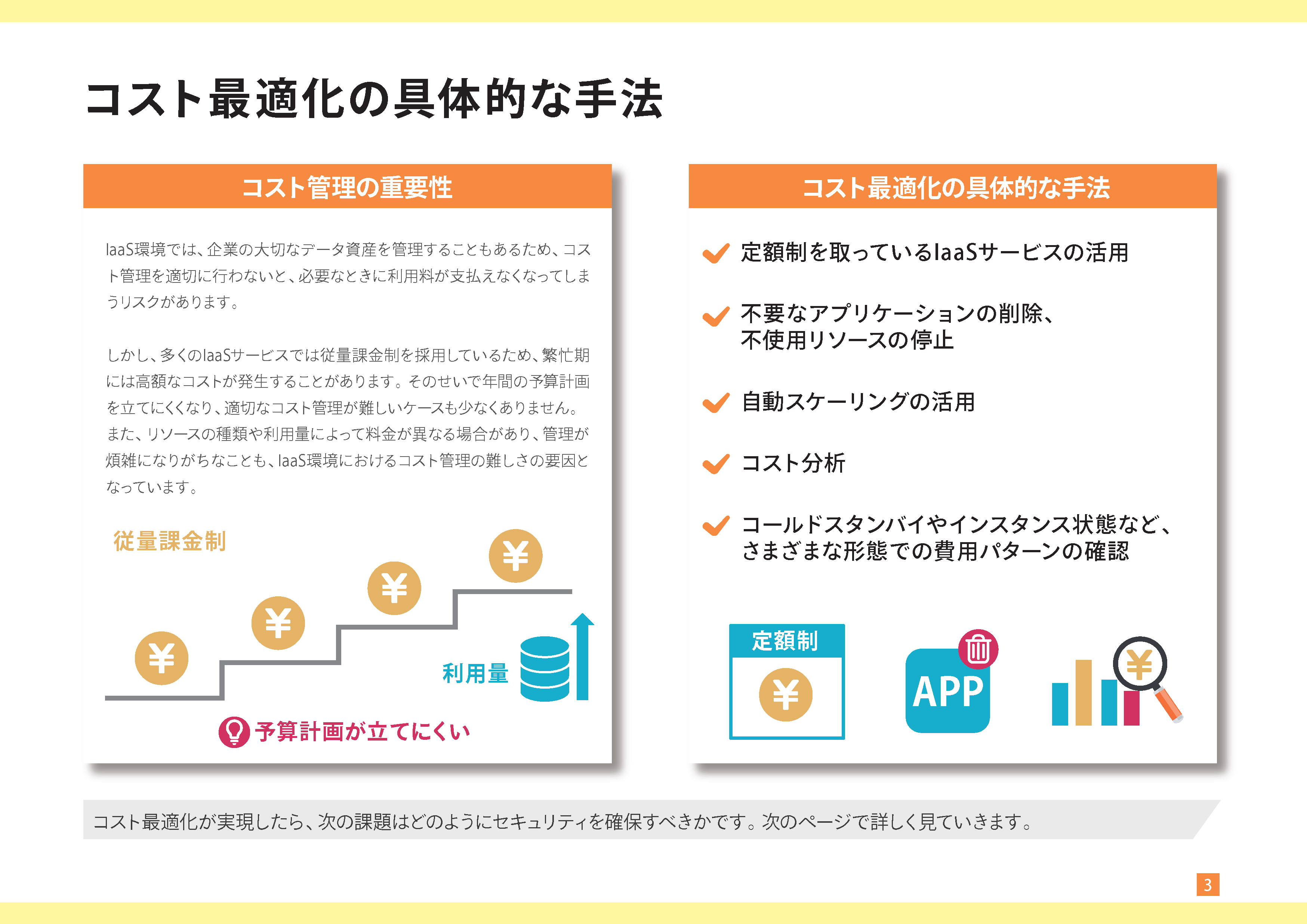 コスト最適化の具体的な手法

コスト管理の重要性

IaaS環境では、企業の大切なデータ資産を管理することもあるため、コスト管理を適切に行わないと、必要なときに利用料が支払えなくなってしまうリスクがあります。

しかし、多くのIaaSサービスでは従量課金制を採用しているため、繁忙期には高額なコストが発生することがあります。そのせいで年間の予算計画を立てにくくなり、適切なコスト管理が難しいケースも少なくありません。また、リソースの種類や利用量によって料金が異なる場合があり、管理が煩雑になりがちなことも、IaaS環境におけるコスト管理の難しさの要因となっています。

従量課金制

¥

¥

¥

¥

利用量

予算計画が立てにくい

コスト最適化の具体的な手法

定額制を取っているIaaSサービスの活用

不要なアプリケーションの削除、不使用リソースの停止

自動スケーリングの活用

コスト分析

コールドスタンバイやインスタンス状態など、さまざまな形態での費用パターンの確認

定額制

¥

APP

¥

コスト最適化が実現したら、次の課題はどのようにセキュリティを確保すべきかです。次のページで詳しく見ていきます。

3